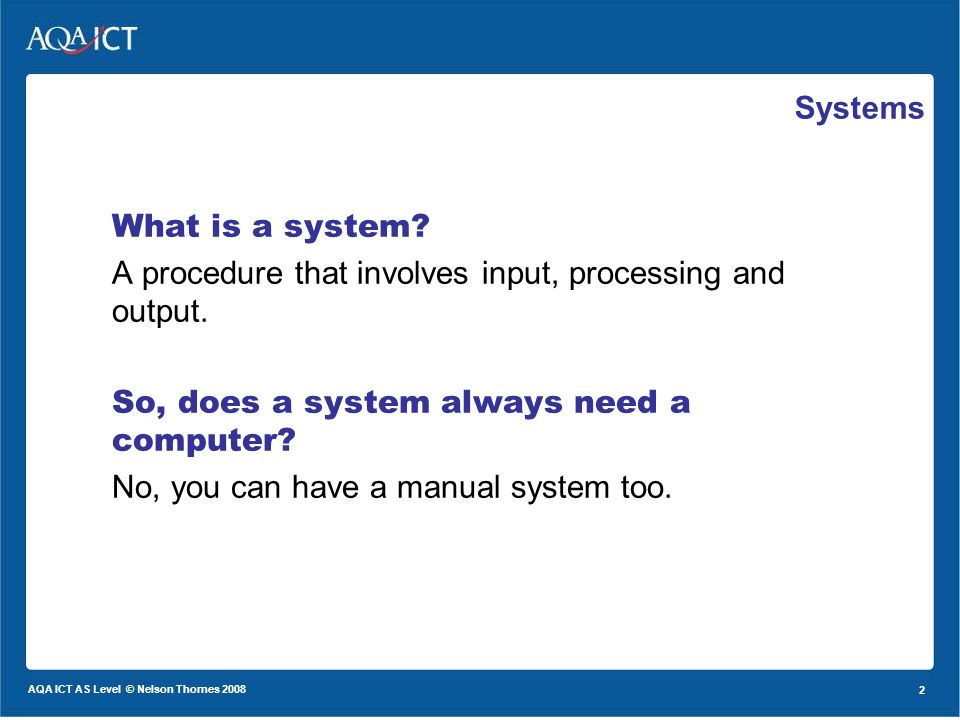 AQA ICT

Systems

What is a system?

A procedure that involves input, processing and output.

So, does a system always need a computer?

No, you can have a manual system too.

AQA ICT AS Level © Nelson Thornes 2008

2